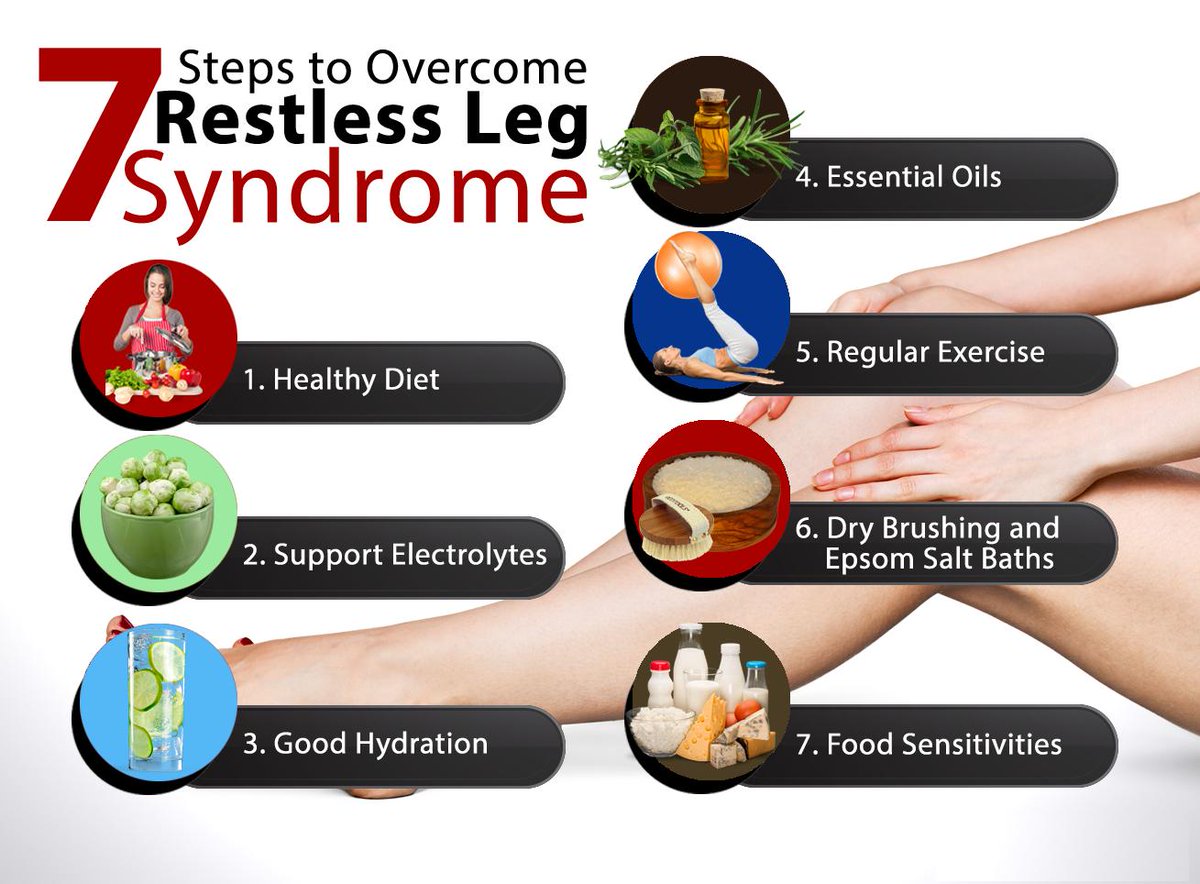 7 Steps to Overcome Restless Leg Syndrome

1. Healthy Diet

2. Support Electrolytes

3. Good Hydration

4. Essential Oils

5. Regular Exercise

6. Dry Brushing and Epsom Salt Baths

7. Food Sensitivities